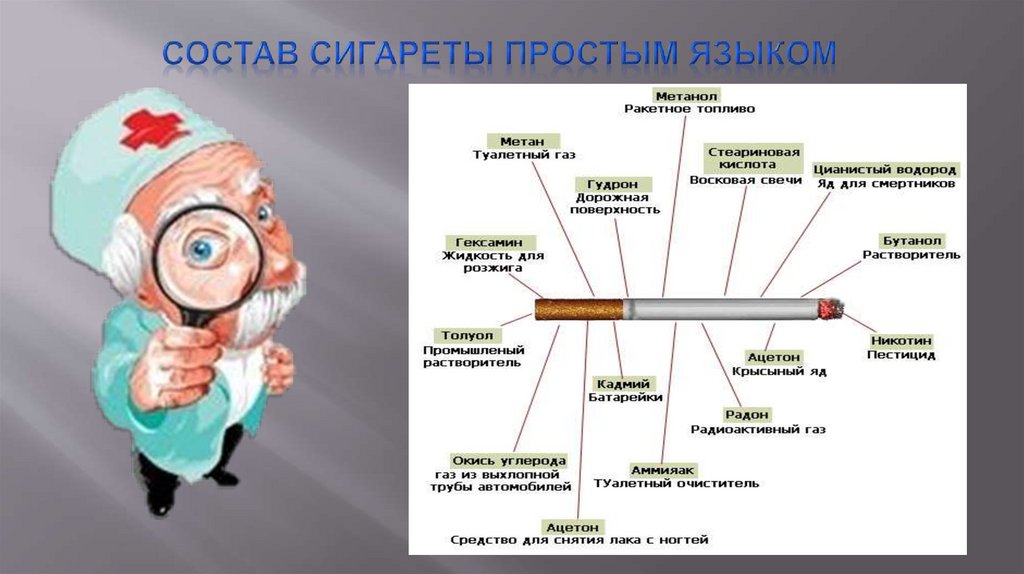 СОСТАВ СИГАРЕТЫ ПРОСТЫМ ЯЗЫКОМ

Метанол
Ракетное топливо

Метан
Туалетный газ

Стеариновая кислота
Восковая свечи

Цианистый водород
Яд для смертников

Гудрон
Дорожная поверхность

Гексамин
Жидкость для розжига

Бутанол
Растворитель

Толуол
Промышленый растворитель

Никотин
Пестицид

Ацетон
Крысыный яд

Кадмий
Батарейки

Радон
Радиоактивный газ

Окись углерода
газ из выхлопной трубы автомобилей

Аммияак
ТУалетный очиститель

Ацетон
Средство для снятия лака с ногтей